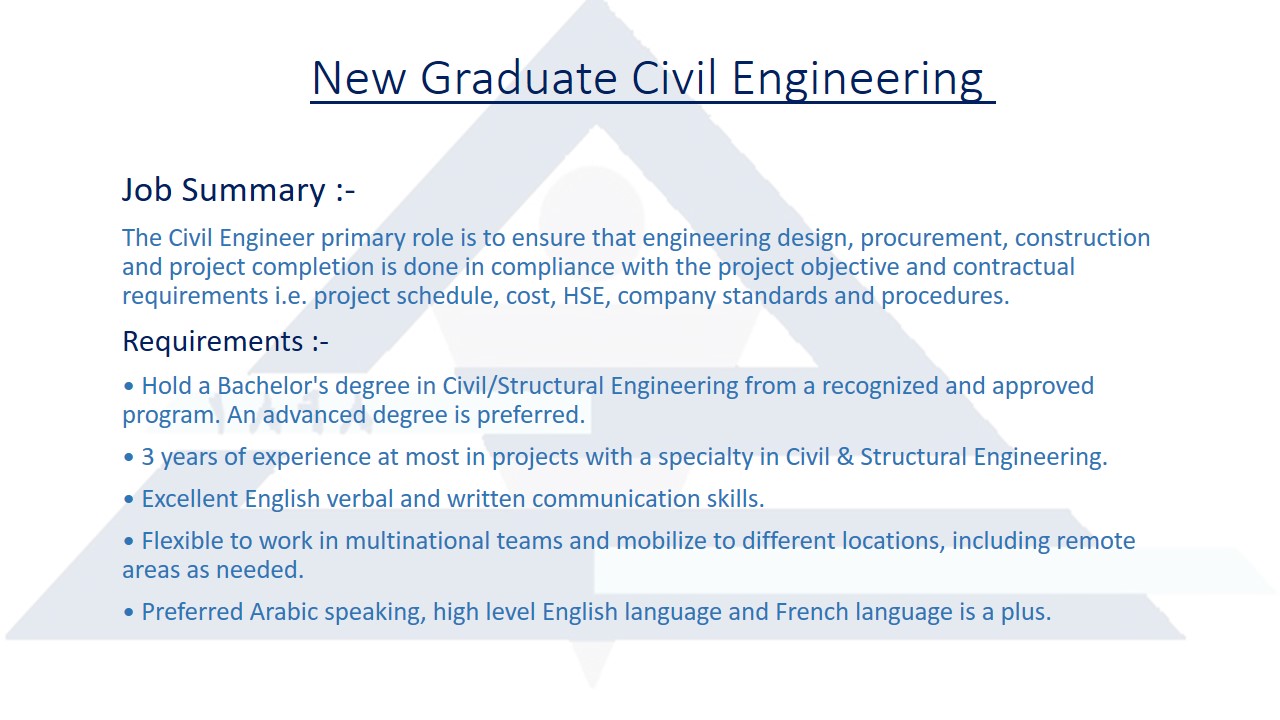 New Graduate Civil Engineering

Job Summary :-

The Civil Engineer primary role is to ensure that engineering design, procurement, construction and project completion is done in compliance with the project objective and contractual requirements i.e. project schedule, cost, HSE, company standards and procedures.

Requirements :-

• Hold a Bachelor's degree in Civil/Structural Engineering from a recognized and approved program. An advanced degree is preferred.

• 3 years of experience at most in projects with a specialty in Civil & Structural Engineering.

• Excellent English verbal and written communication skills.

• Flexible to work in multinational teams and mobilize to different locations, including remote areas as needed.

• Preferred Arabic speaking, high level English language and French language is a plus.